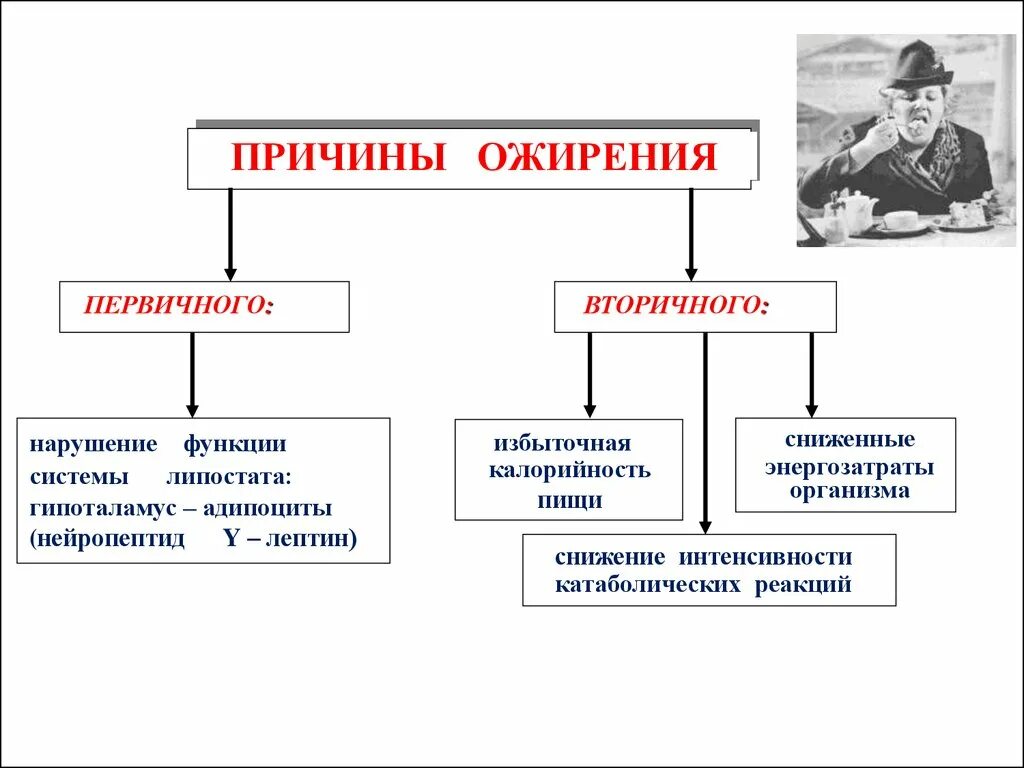 ПРИЧИНЫ ОЖИРЕНИЯ

ПЕРВИЧНОГО:

ВТОРИЧНОГО:

нарушение функции системы липостата: гипоталамус – адипоциты (нейропептид Y – лептин)

избыточная калорийность пищи

сниженные энергозатраты организма

снижение интенсивности катаболических реакций